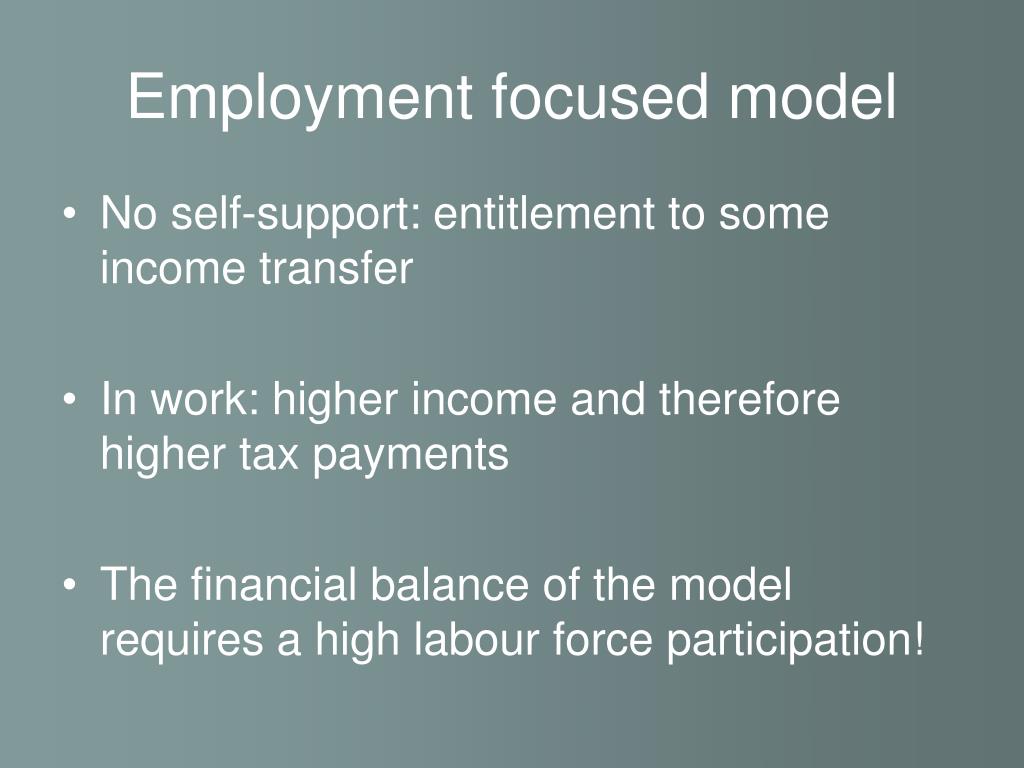 Employment focused model

• No self-support: entitlement to some income transfer

• In work: higher income and therefore higher tax payments

• The financial balance of the model requires a high labour force participation!